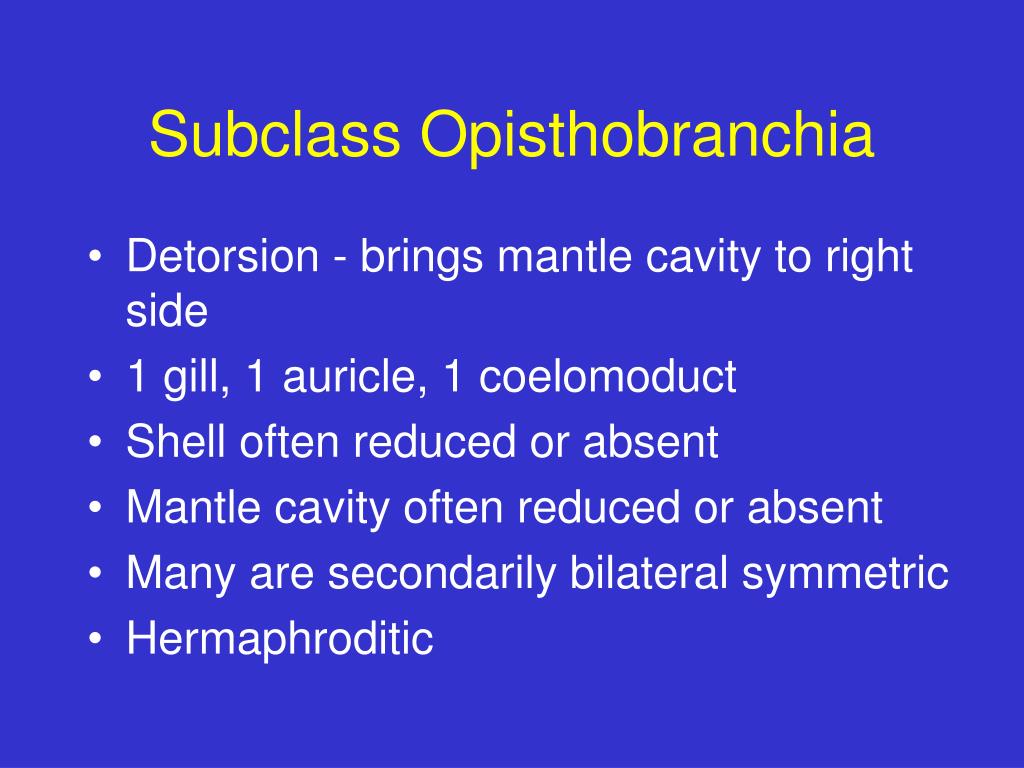 Subclass Opisthobranchia

• Detorsion - brings mantle cavity to right side
• 1 gill, 1 auricle, 1 coelomoduct
• Shell often reduced or absent
• Mantle cavity often reduced or absent
• Many are secondarily bilateral symmetric
• Hermaphroditic